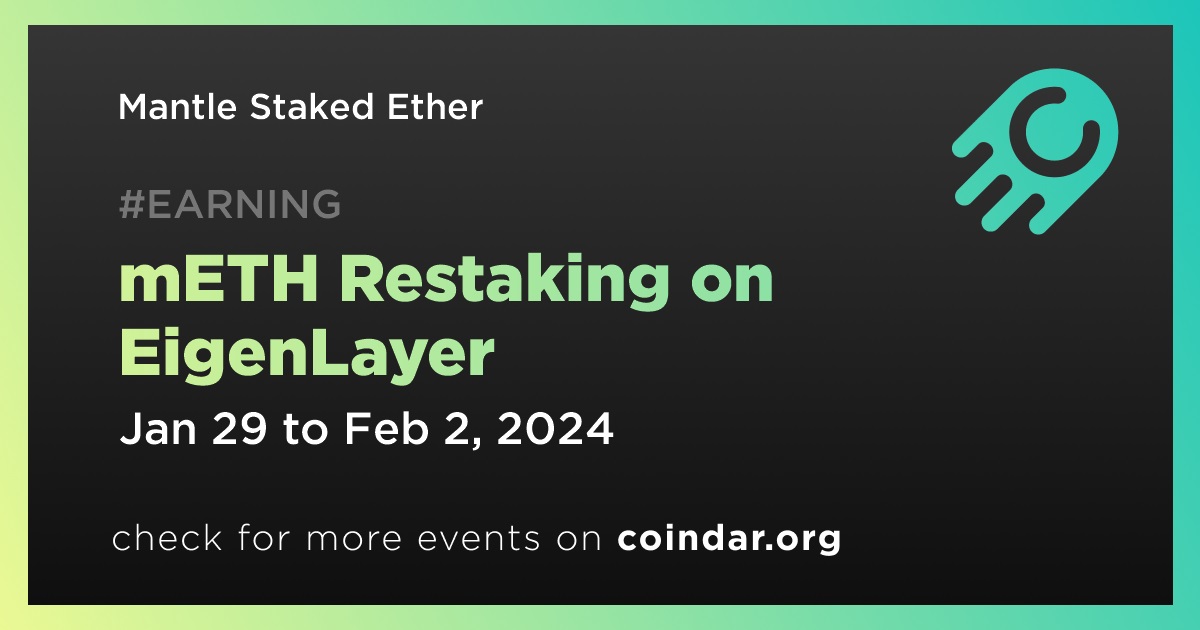 Mantle Staked Ether

#EARNING

mETH Restaking on EigenLayer

Jan 29 to Feb 2, 2024

check for more events on coindar.org